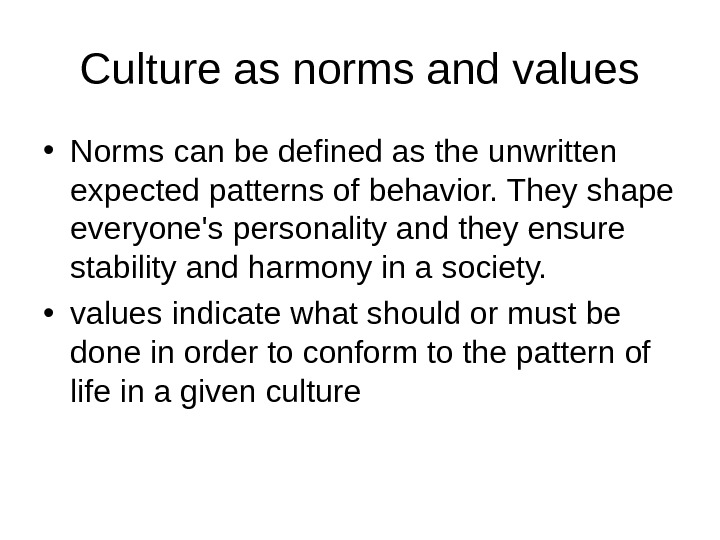 Culture as norms and values

• Norms can be defined as the unwritten expected patterns of behavior. They shape everyone's personality and they ensure stability and harmony in a society.
• values indicate what should or must be done in order to conform to the pattern of life in a given culture